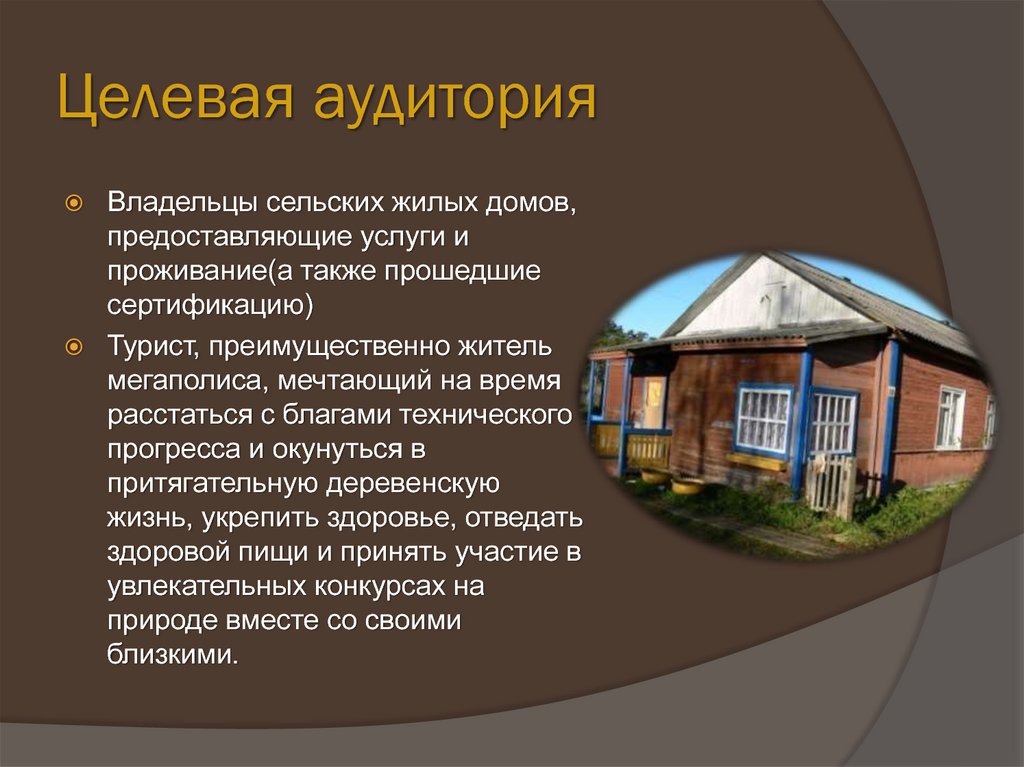 Целевая аудитория

Владельцы сельских жилых домов, предоставляющие услуги и проживание(а также прошедшие сертификацию)

Турист, преимущественно житель мегаполиса, мечтающий на время расстаться с благами технического прогресса и окунуться в притягательную деревенскую жизнь, укрепить здоровье, отведать здоровой пищи и принять участие в увлекательных конкурсах на природе вместе со своими близкими.